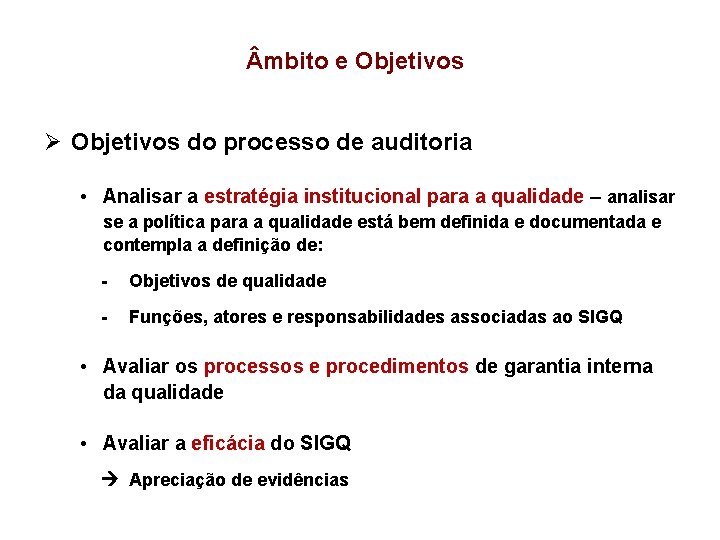 Âmbito e Objetivos

➢ Objetivos do processo de auditoria

• Analisar a estratégia institucional para a qualidade – analisar se a política para a qualidade está bem definida e documentada e contempla a definição de:

- Objetivos de qualidade

- Funções, atores e responsabilidades associadas ao SIGQ

• Avaliar os processos e procedimentos de garantia interna da qualidade

• Avaliar a eficácia do SIGQ

→ Apreciação de evidências